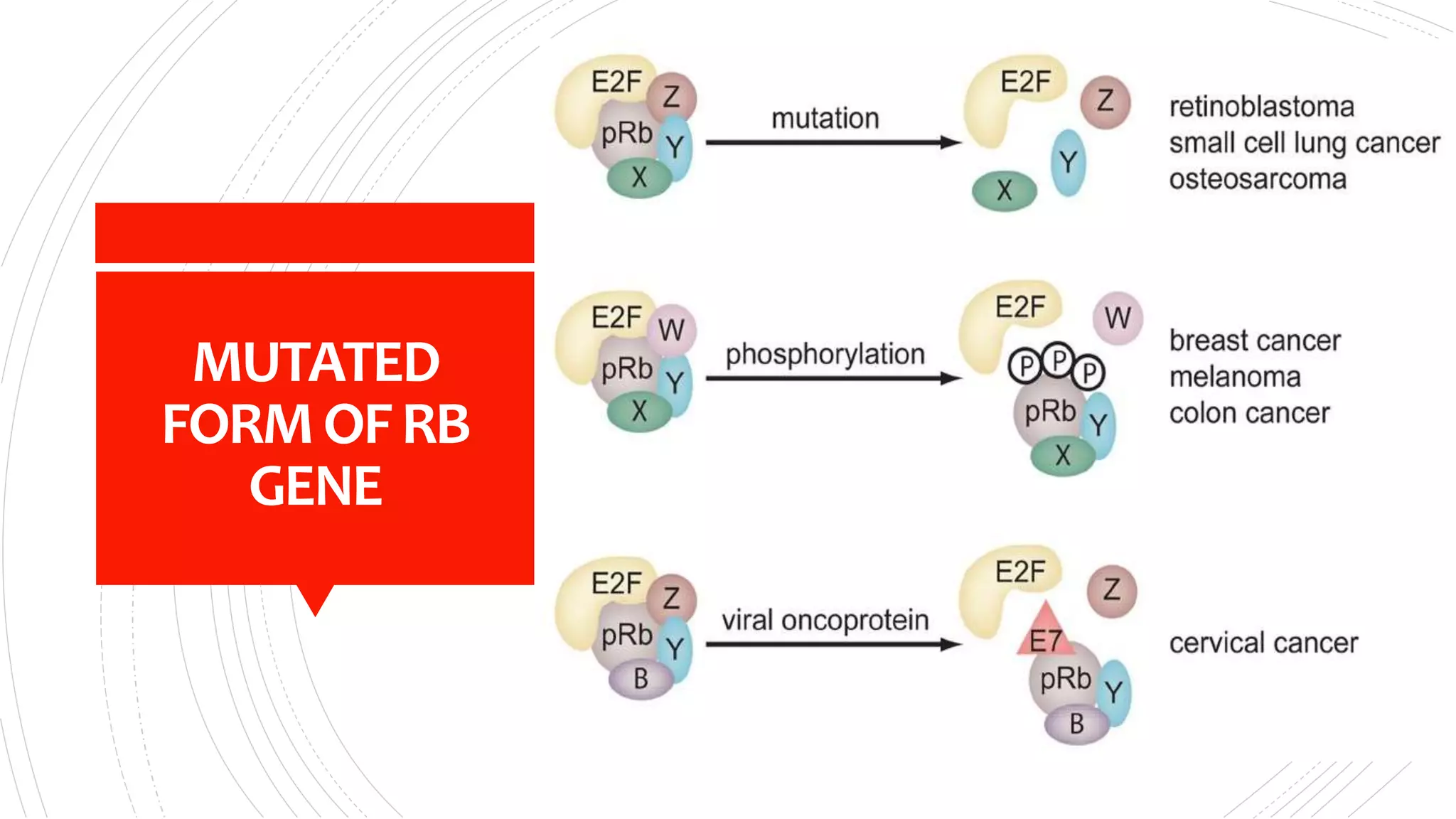 MUTATED FORM OF RB GENE

E2F
Z
pRb
Y
X
mutation
E2F
Z
Y
X
retinoblastoma
small cell lung cancer
osteosarcoma

E2F
W
pRb
Y
X
phosphorylation
E2F
W
P P P
pRb
Y
X
breast cancer
melanoma
colon cancer

E2F
Z
pRb
Y
B
viral oncoprotein
E2F
Z
E7
pRb
Y
B
cervical cancer